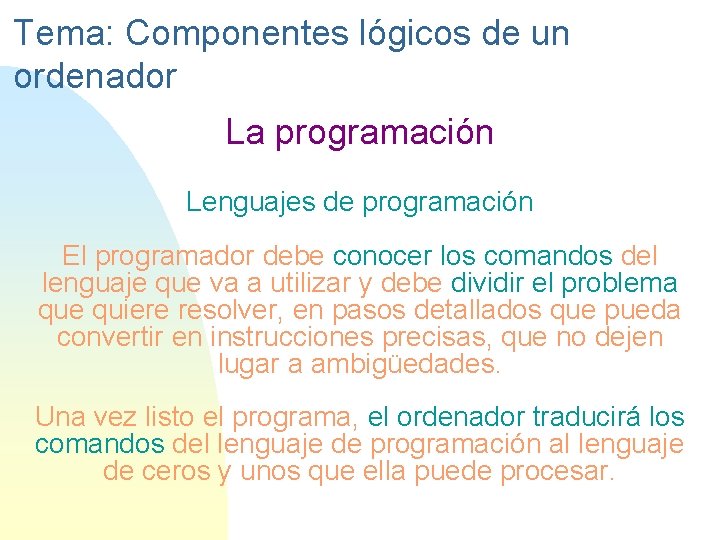 Tema: Componentes lógicos de un ordenador

La programación

Lenguajes de programación

El programador debe conocer los comandos del lenguaje que va a utilizar y debe dividir el problema que quiere resolver, en pasos detallados que pueda convertir en instrucciones precisas, que no dejen lugar a ambigüedades.

Una vez listo el programa, el ordenador traducirá los comandos del lenguaje de programación al lenguaje de ceros y unos que ella puede procesar.